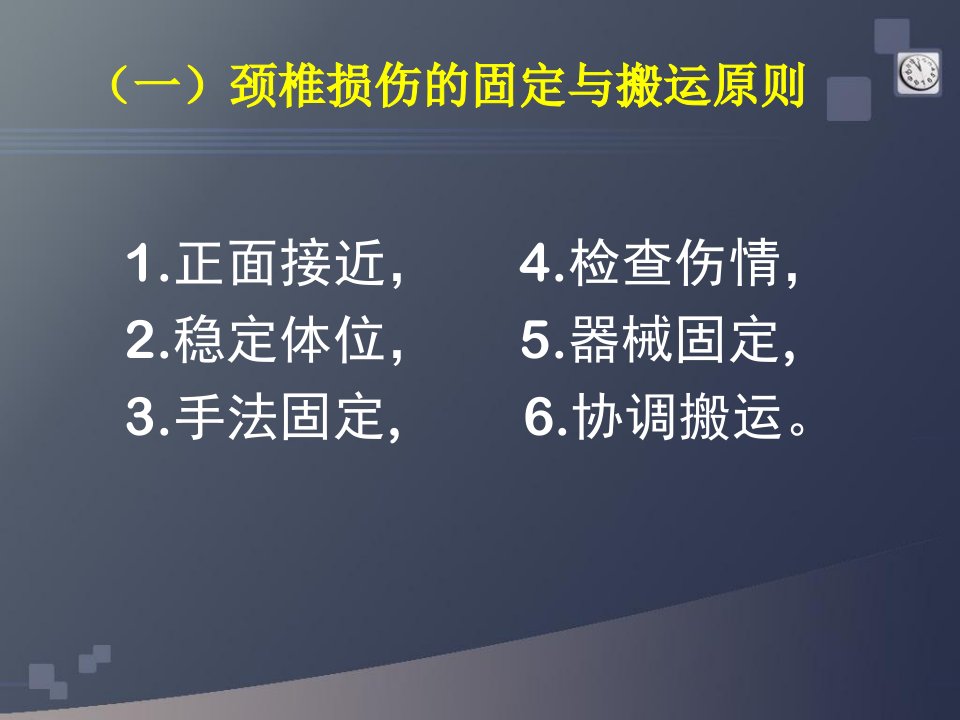 （一）颈椎损伤的固定与搬运原则

1.正面接近，
2.稳定体位，
3.手法固定，

4.检查伤情，
5.器械固定，
6.协调搬运。